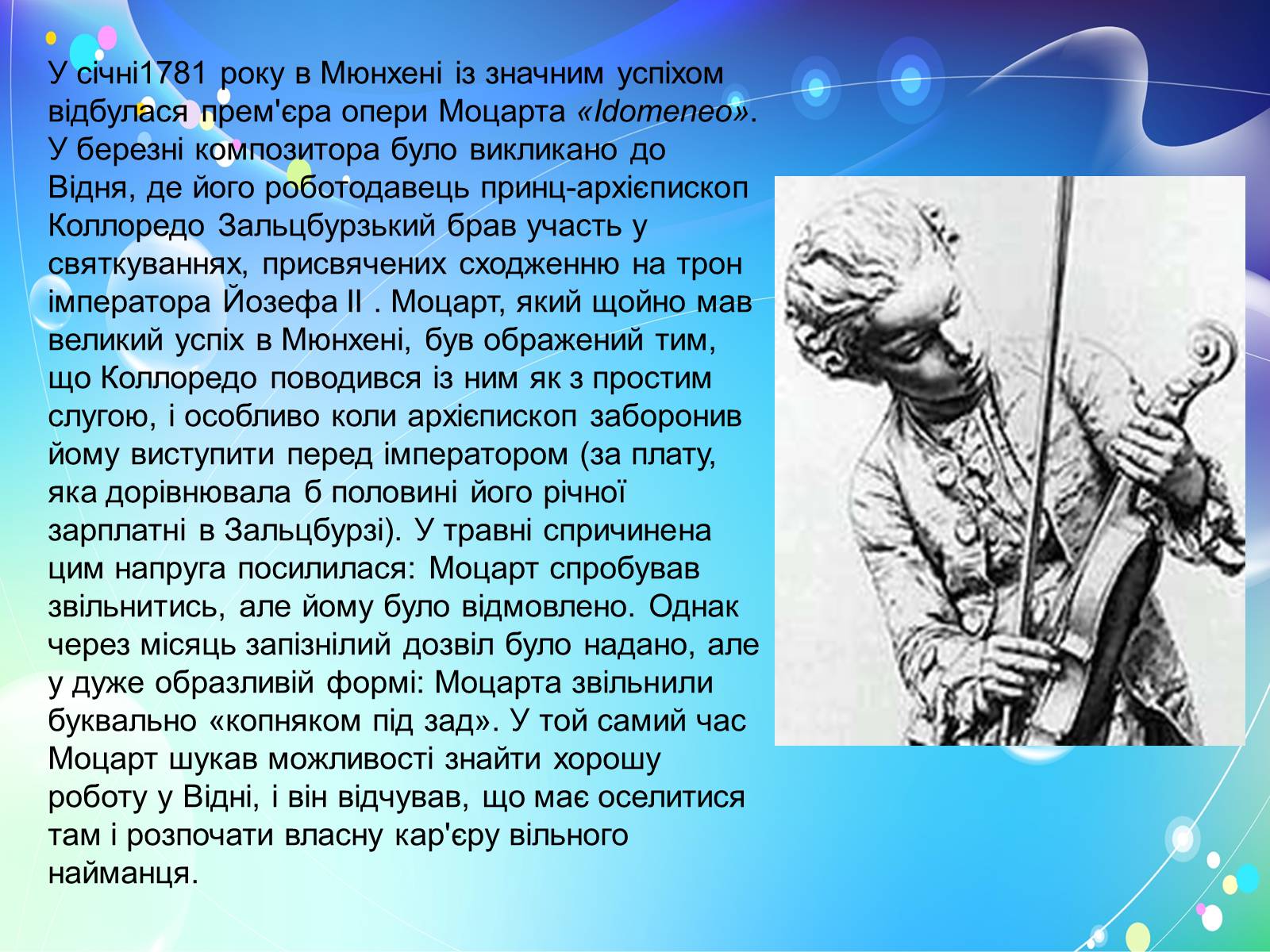 У січні1781 року в Мюнхені із значним успіхом відбулася прем'єра опери Моцарта «Idomeneo». У березні композитора було викликано до Відня, де його роботодавець принц-архієпископ Коллоредо Зальцбурзький брав участь у святкуваннях, присвячених сходженню на трон імператора Йозефа II . Моцарт, який щойно мав великий успіх в Мюнхені, був ображений тим, що Коллоредо поводився із ним як з простим слугою, і особливо коли архієпископ заборонив йому виступити перед імператором (за плату, яка дорівнювала б половині його річної зарплатні в Зальцбурзі). У травні спричинена цим напруга посилилася: Моцарт спробував звільнитись, але йому було відмовлено. Однак через місяць запізнілий дозвіл було надано, але у дуже образливій формі: Моцарта звільнили буквально «копняком під зад». У той самий час Моцарт шукав можливості знайти хорошу роботу у Відні, і він відчував, що має оселитися там і розпочати власну кар'єру вільного найманця.